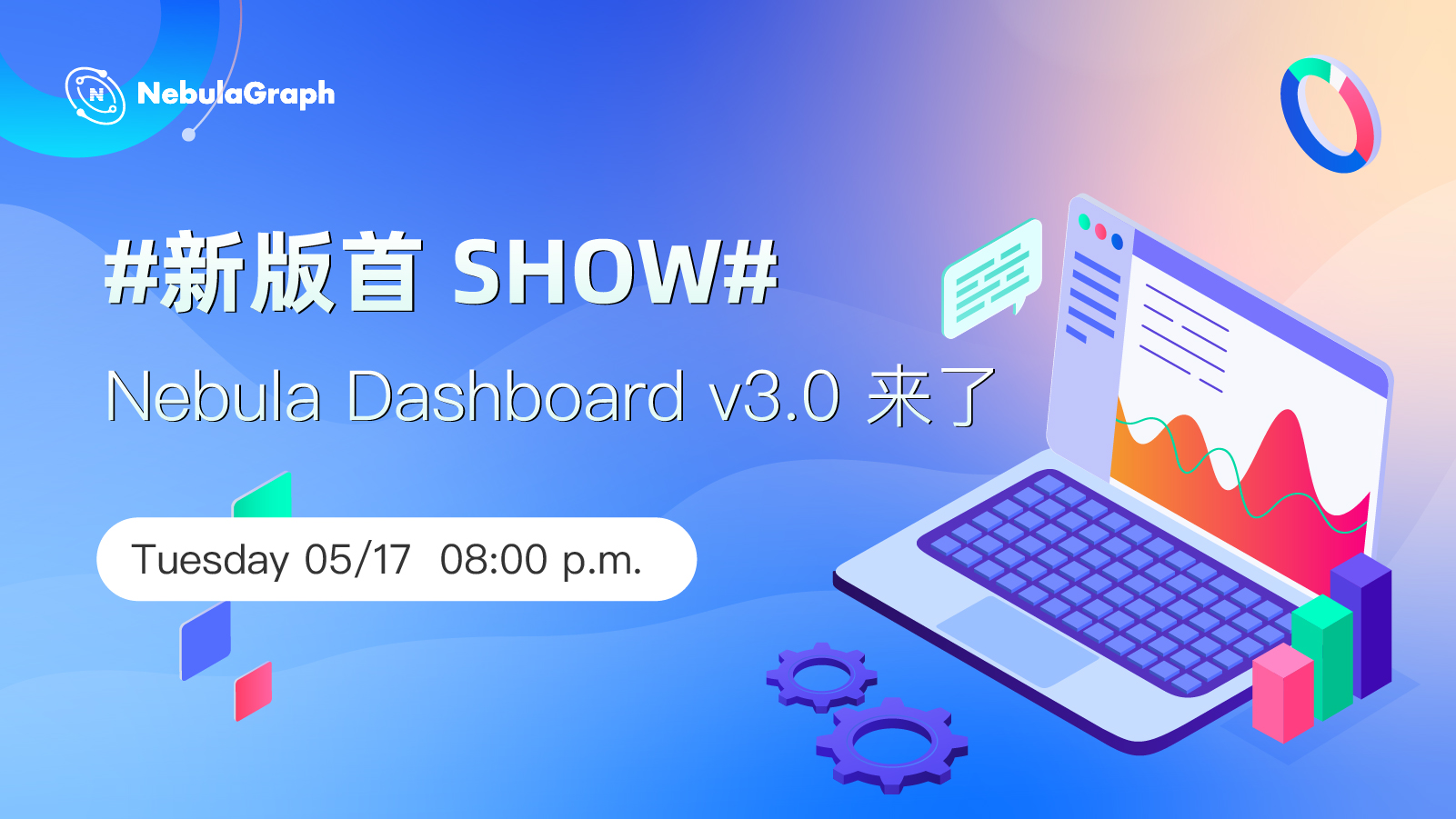 NebulaGraph

#新版首 SHOW#

Nebula Dashboard v3.0 来了

Tuesday 05/17 08:00 p.m.